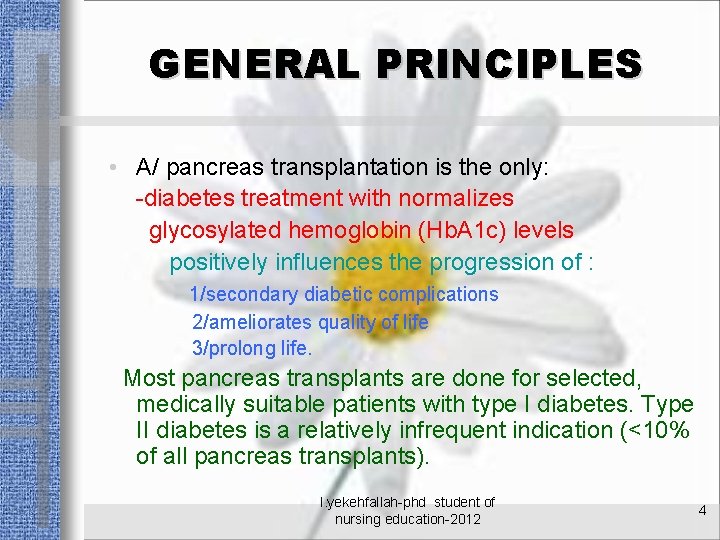 GENERAL PRINCIPLES

• A/ pancreas transplantation is the only:
-diabetes treatment with normalizes glycosylated hemoglobin (HbA1c) levels
positively influences the progression of :
1/secondary diabetic complications
2/ameliorates quality of life
3/prolong life.
Most pancreas transplants are done for selected, medically suitable patients with type I diabetes. Type II diabetes is a relatively infrequent indication (<10% of all pancreas transplants).

l.yekehfallah-phd student of nursing education-2012

4